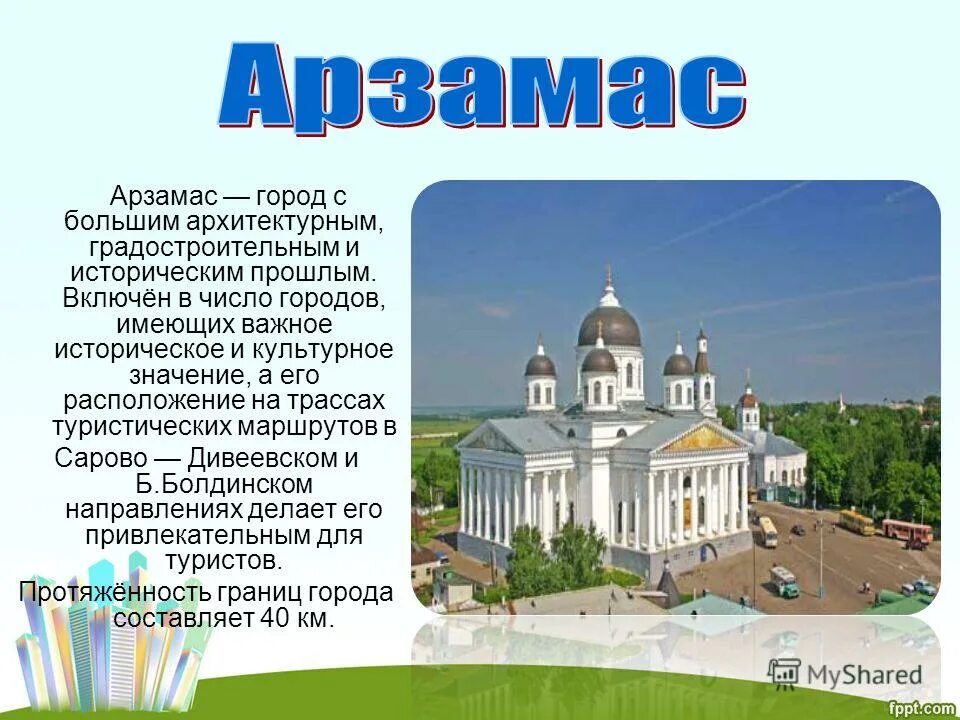 Арзамас

Арзамас — город с большим архитектурным, градостроительным и историческим прошлым. Включён в число городов, имеющих важное историческое и культурное значение, а его расположение на трассах туристических маршрутов в Сарово — Дивеевском и Б.Болдинском направлениях делает его привлекательным для туристов.

Протяжённость границ города составляет 40 км.

MyShared

fppt.com